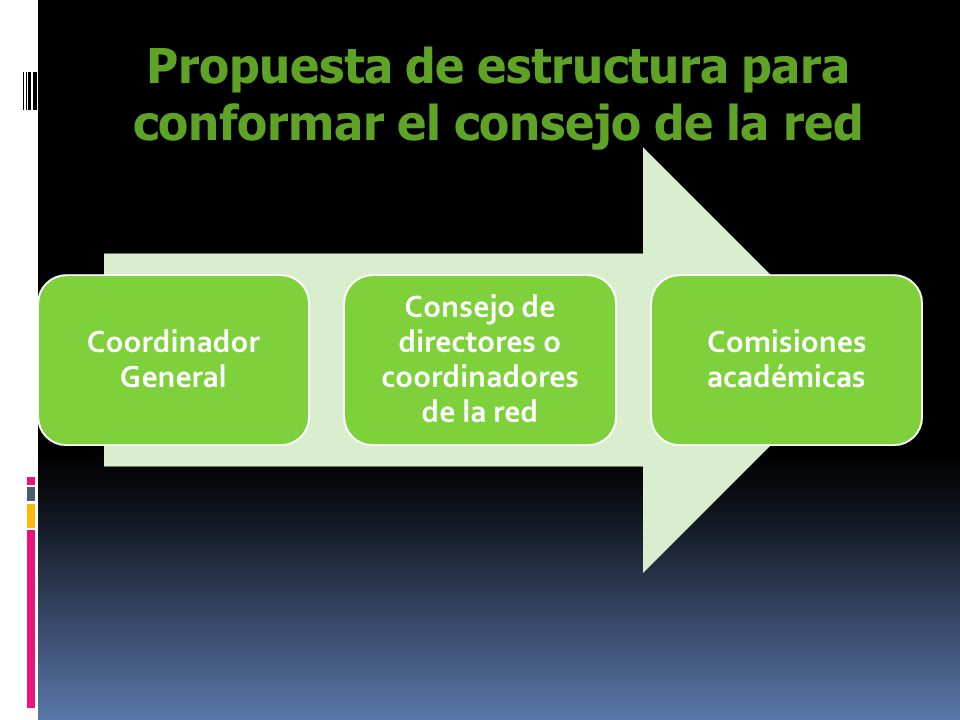 Propuesta de estructura para conformar el consejo de la red

Coordinador General

Consejo de directores o coordinadores de la red

Comisiones académicas